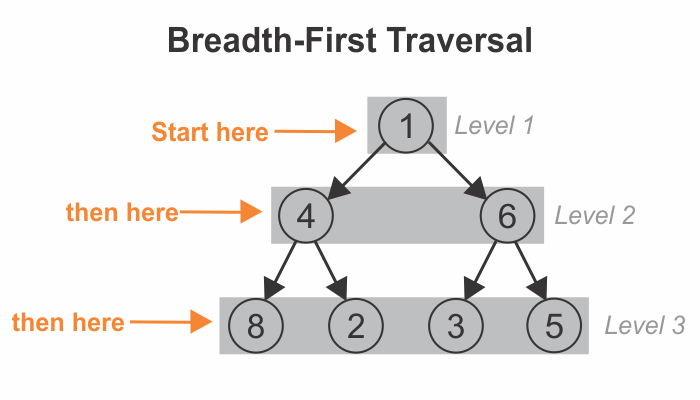 Breadth-First Traversal

Start here
1
Level 1

then here
4
6
Level 2

then here
8
2
3
5
Level 3